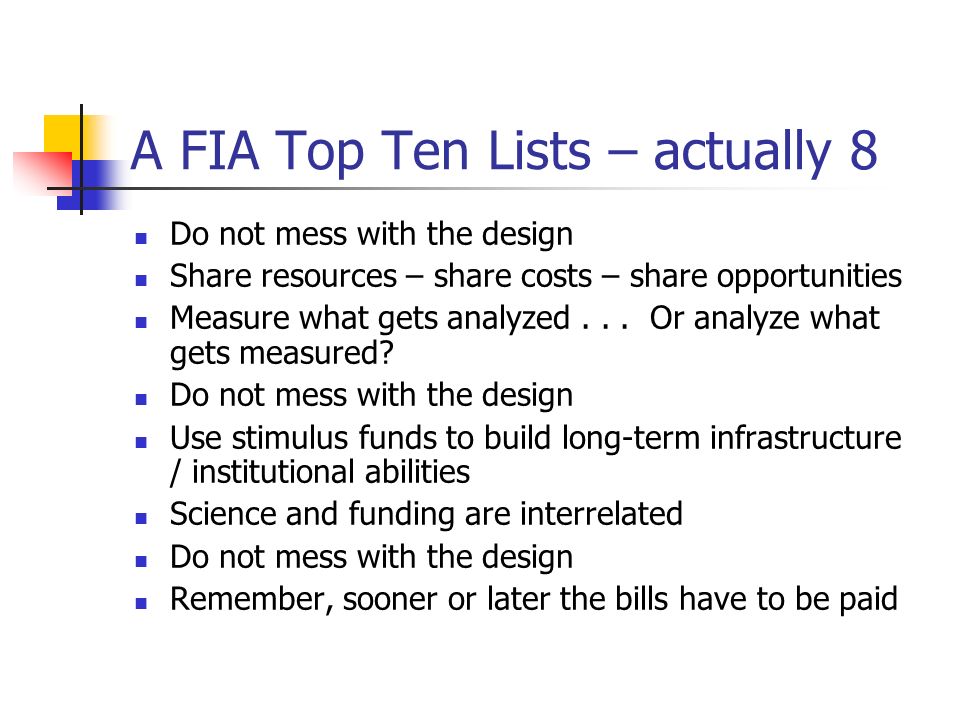 A FIA Top Ten Lists – actually 8

- Do not mess with the design
- Share resources – share costs – share opportunities
- Measure what gets analyzed . . . Or analyze what gets measured?
- Do not mess with the design
- Use stimulus funds to build long-term infrastructure / institutional abilities
- Science and funding are interrelated
- Do not mess with the design
- Remember, sooner or later the bills have to be paid